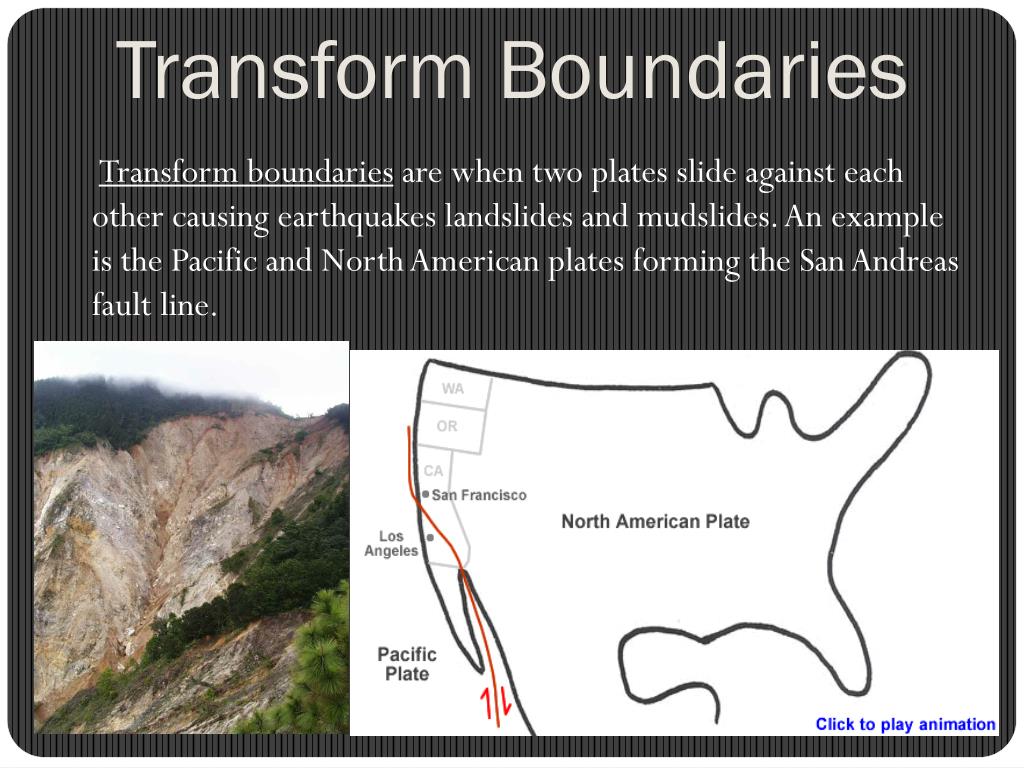 Transform Boundaries

Transform boundaries are when two plates slide against each other causing earthquakes landslides and mudslides. An example is the Pacific and North American plates forming the San Andreas fault line.

WA
OR
CA
San Francisco
Los Angeles
North American Plate
Pacific Plate
Click to play animation